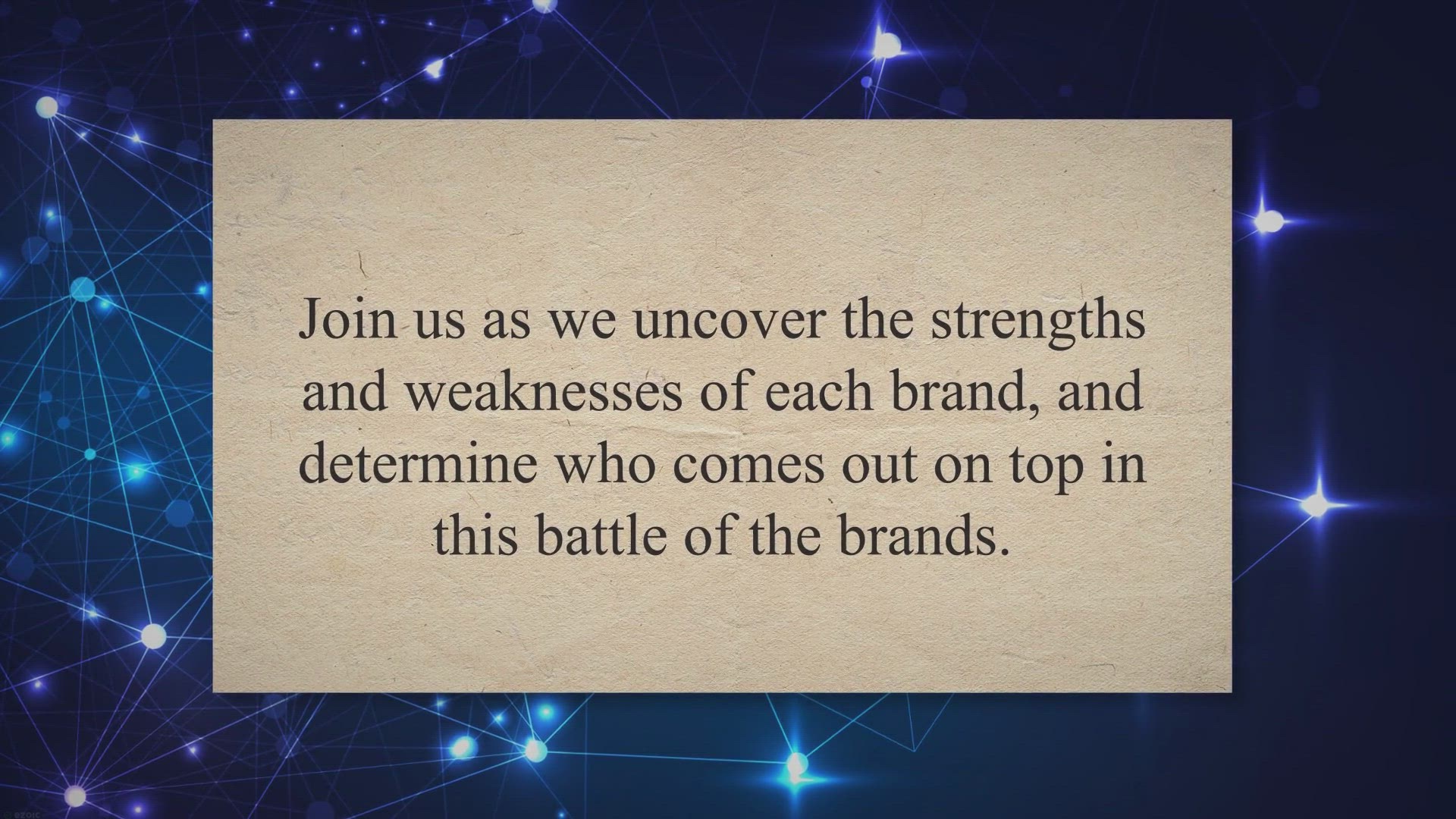 Join us as we uncover the strengths and weaknesses of each brand, and determine who comes out on top in this battle of the brands.

ezoic